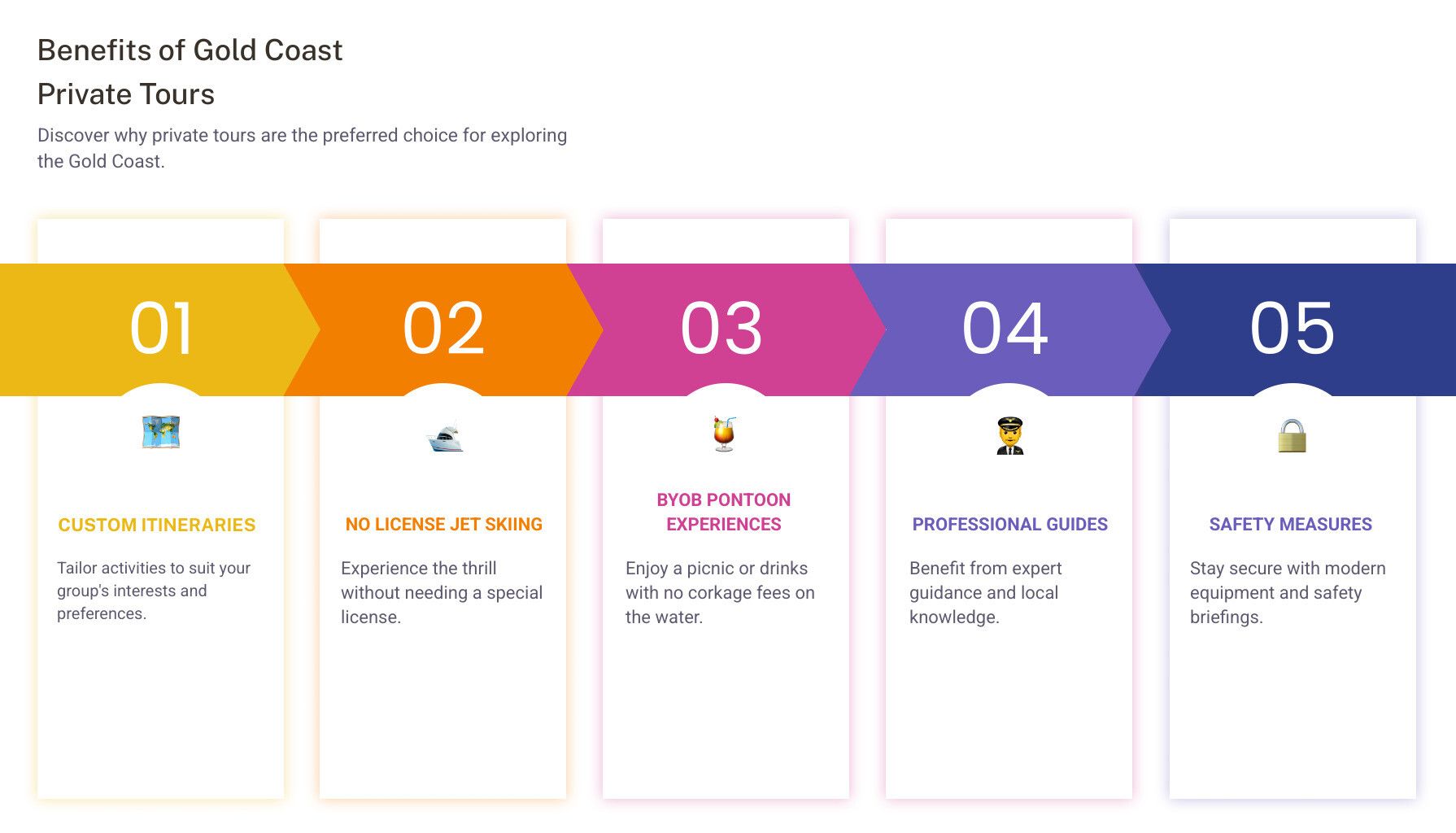 Benefits of Gold Coast Private Tours

Discover why private tours are the preferred choice for exploring the Gold Coast.

01

CUSTOM ITINERARIES

Tailor activities to suit your group's interests and preferences.

02

NO LICENSE JET SKIING

Experience the thrill without needing a special license.

03

BYOB PONTOON EXPERIENCES

Enjoy a picnic or drinks with no corkage fees on the water.

04

PROFESSIONAL GUIDES

Benefit from expert guidance and local knowledge.

05

SAFETY MEASURES

Stay secure with modern equipment and safety briefings.